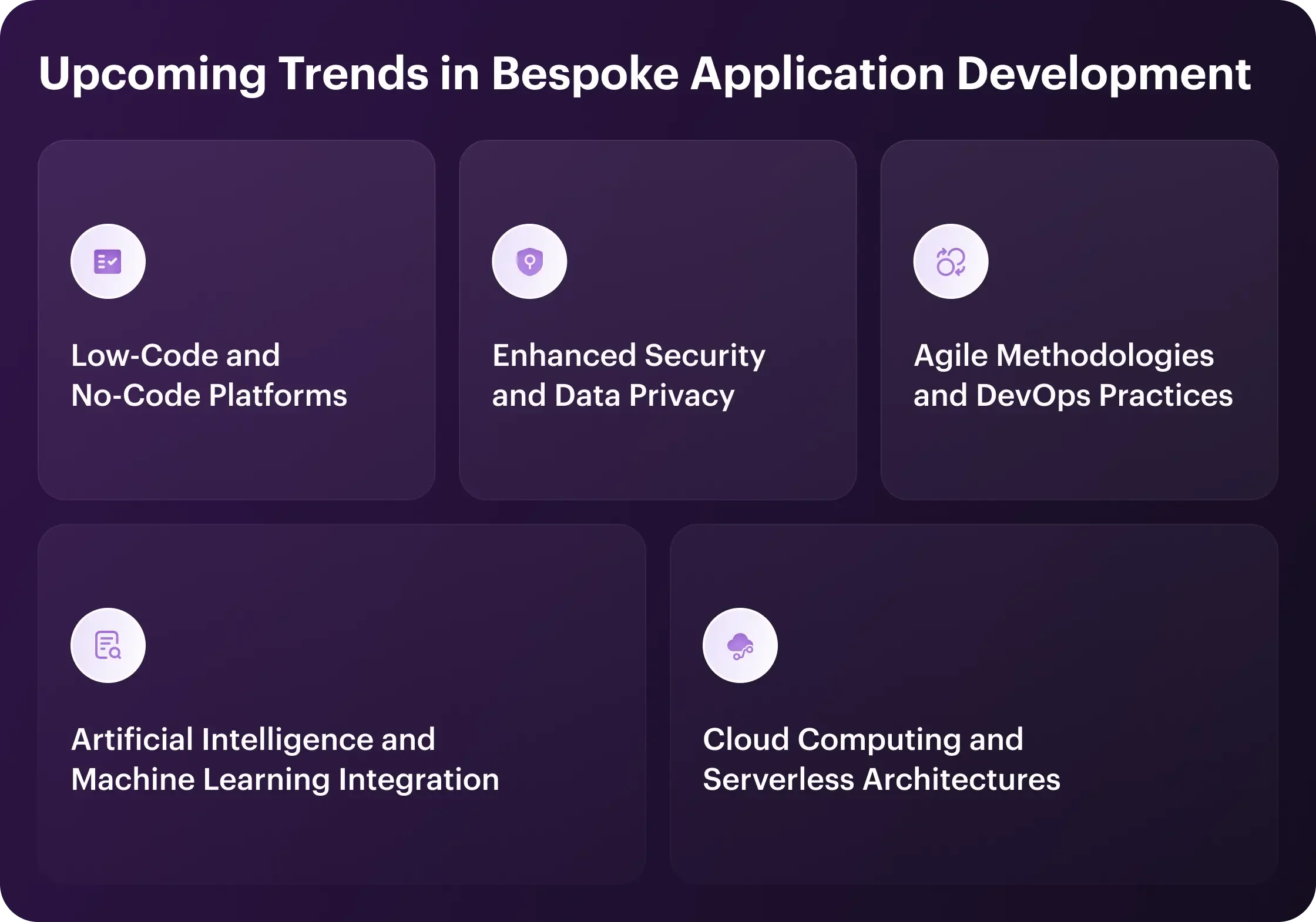 Upcoming Trends in Bespoke Application Development

Low-Code and No-Code Platforms

Enhanced Security and Data Privacy

Agile Methodologies and DevOps Practices

Artificial Intelligence and Machine Learning Integration

Cloud Computing and Serverless Architectures